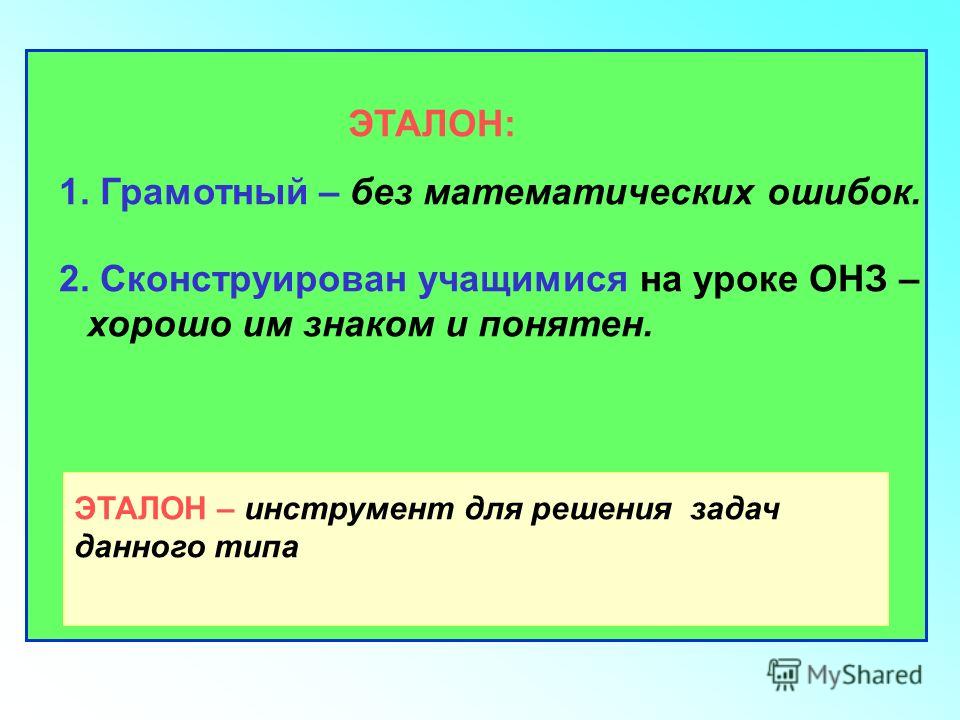 ЭТАЛОН:

1. Грамотный – без математических ошибок.

2. Сконструирован учащимися на уроке ОНЗ – хорошо им знаком и понятен.

ЭТАЛОН – инструмент для решения задач данного типа

MyShared